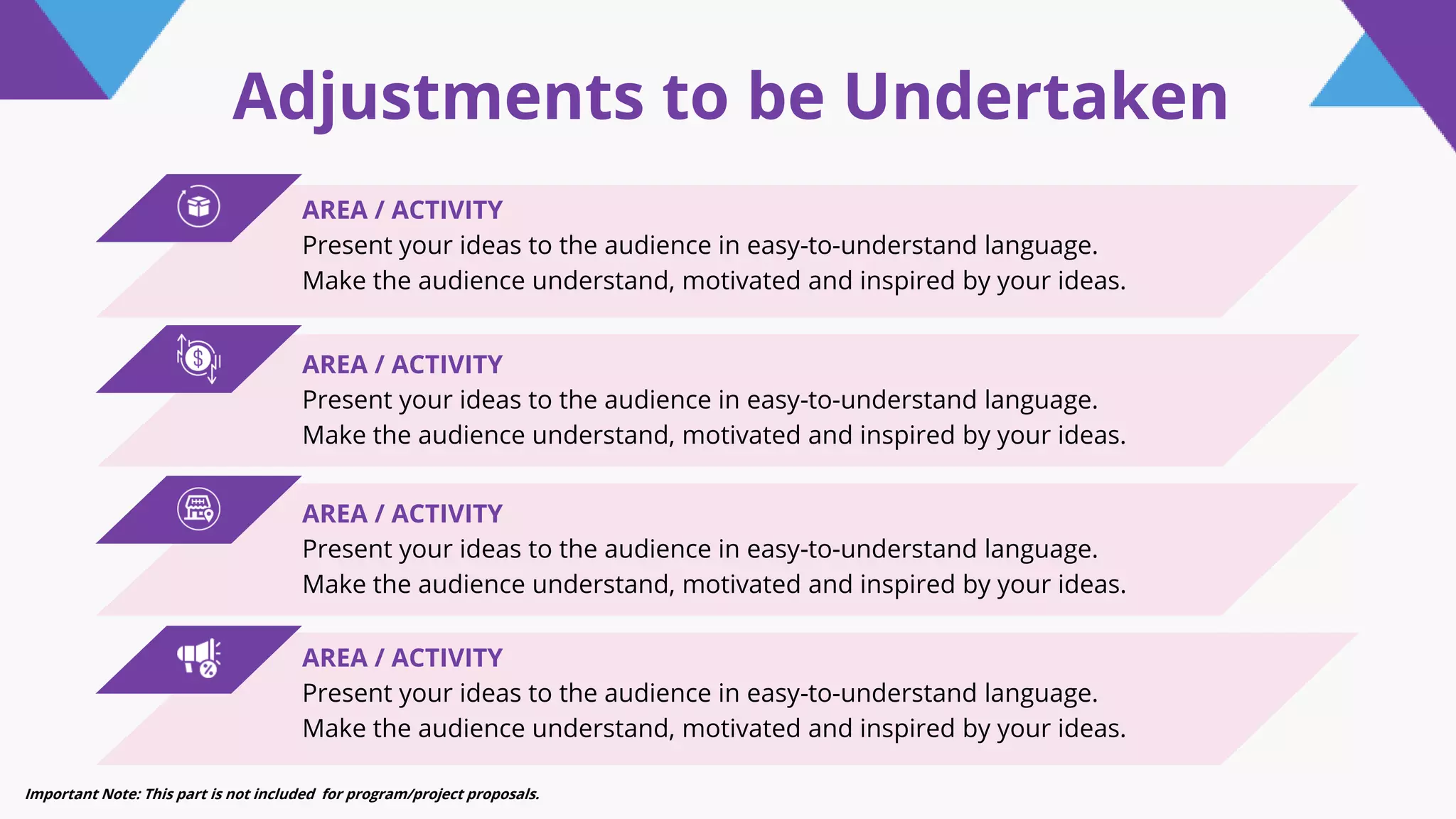 Adjustments to be Undertaken

AREA / ACTIVITY
Present your ideas to the audience in easy-to-understand language. Make the audience understand, motivated and inspired by your ideas.

AREA / ACTIVITY
Present your ideas to the audience in easy-to-understand language. Make the audience understand, motivated and inspired by your ideas.

AREA / ACTIVITY
Present your ideas to the audience in easy-to-understand language. Make the audience understand, motivated and inspired by your ideas.

AREA / ACTIVITY
Present your ideas to the audience in easy-to-understand language. Make the audience understand, motivated and inspired by your ideas.

Important Note: This part is not included for program/project proposals.